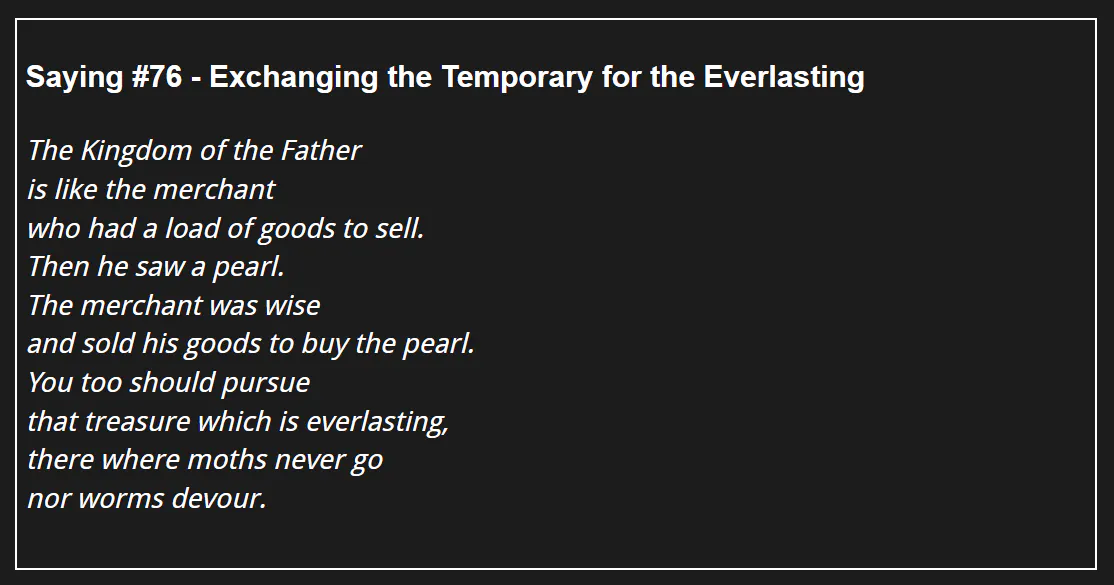 Saying #76 - Exchanging the Temporary for the Everlasting

The Kingdom of the Father
is like the merchant
who had a load of goods to sell.
Then he saw a pearl.
The merchant was wise
and sold his goods to buy the pearl.
You too should pursue
that treasure which is everlasting,
there where moths never go
nor worms devour.